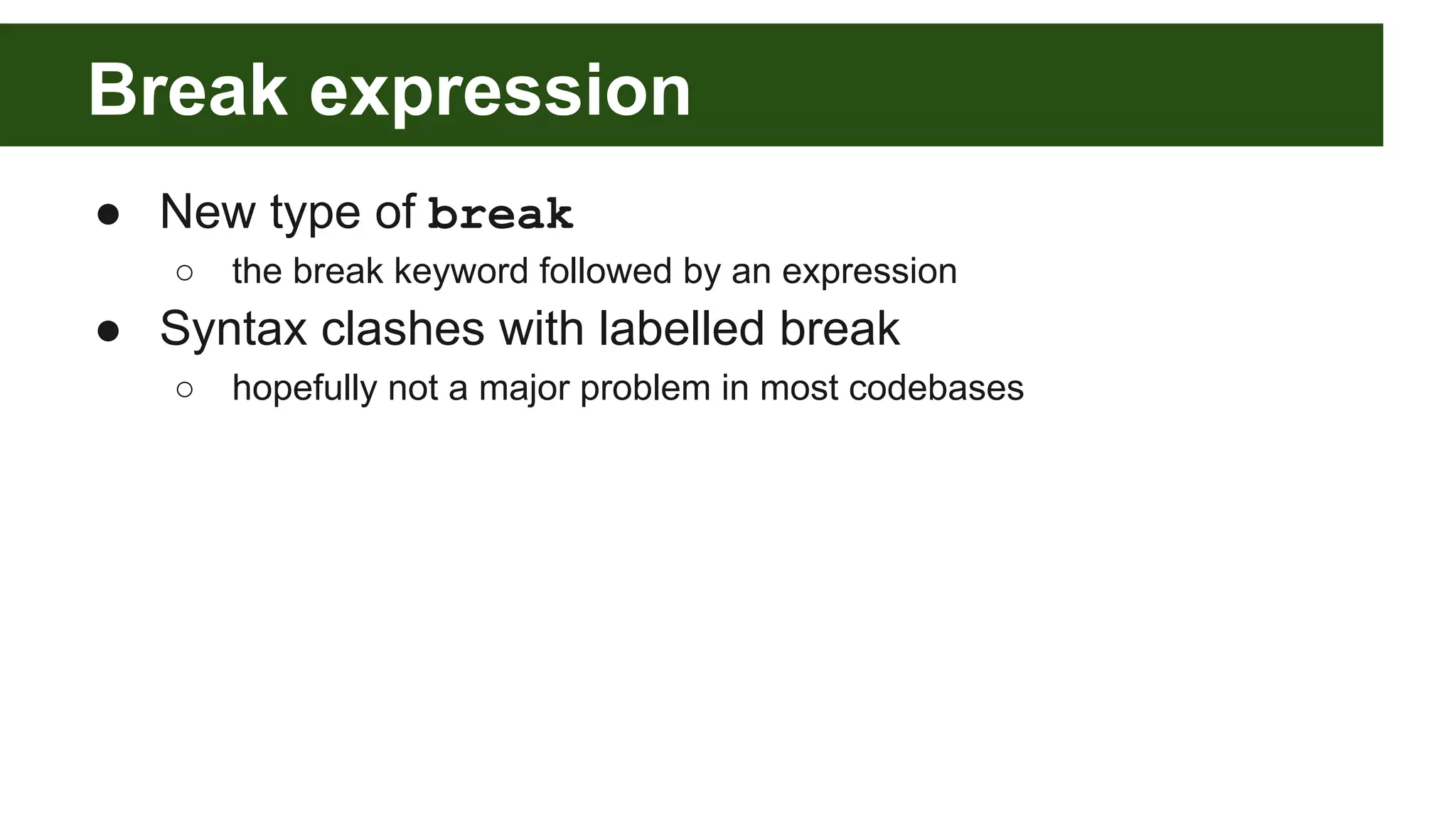 Break expression

● New type of break
  ○ the break keyword followed by an expression
● Syntax clashes with labelled break
  ○ hopefully not a major problem in most codebases